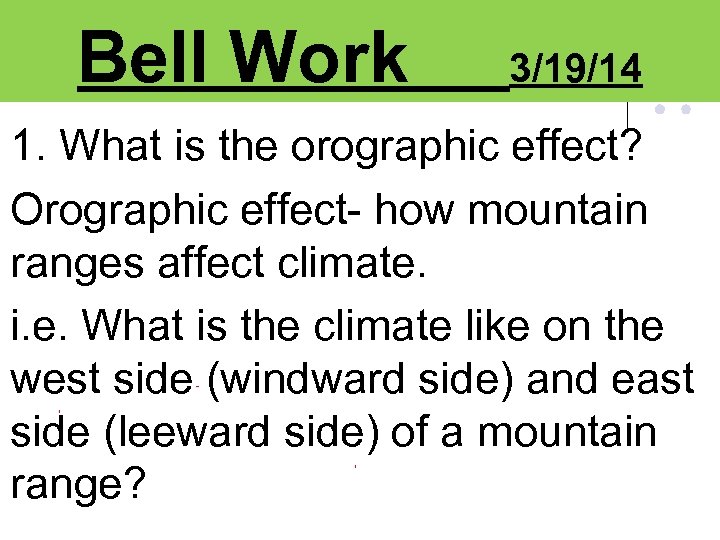 Bell Work 3/19/14

1. What is the orographic effect?

Orographic effect- how mountain ranges affect climate.

i.e. What is the climate like on the west side (windward side) and east side (leeward side) of a mountain range?